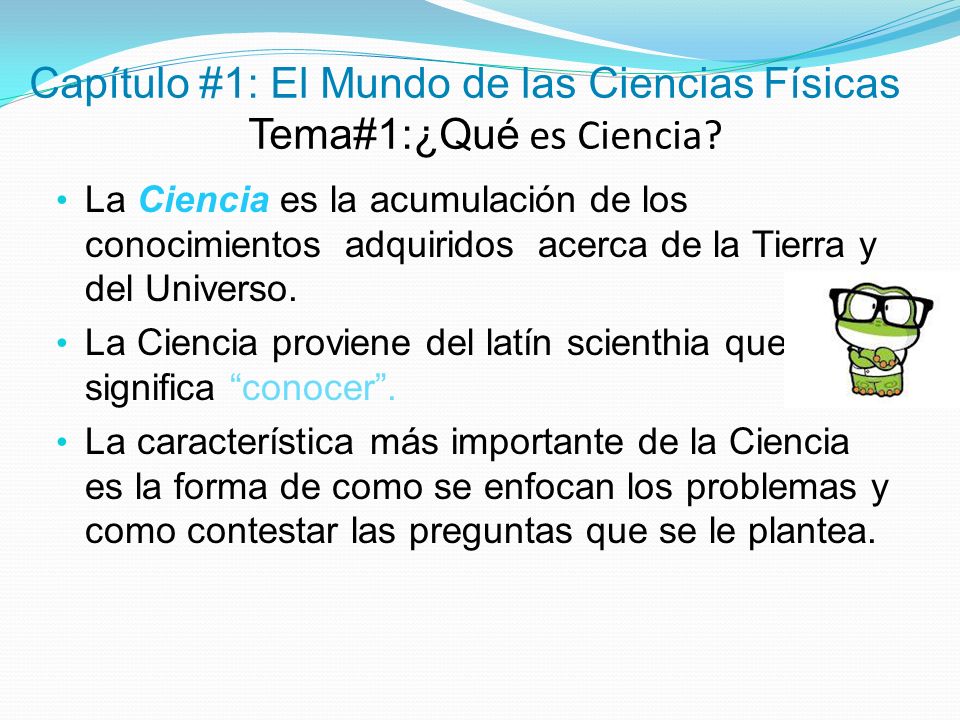 Capítulo #1: El Mundo de las Ciencias Físicas
Tema#1:¿Qué es Ciencia?

• La Ciencia es la acumulación de los conocimientos adquiridos acerca de la Tierra y del Universo.

• La Ciencia proviene del latín scienthia que significa “conocer”.

• La característica más importante de la Ciencia es la forma de como se enfocan los problemas y como contestar las preguntas que se le plantea.